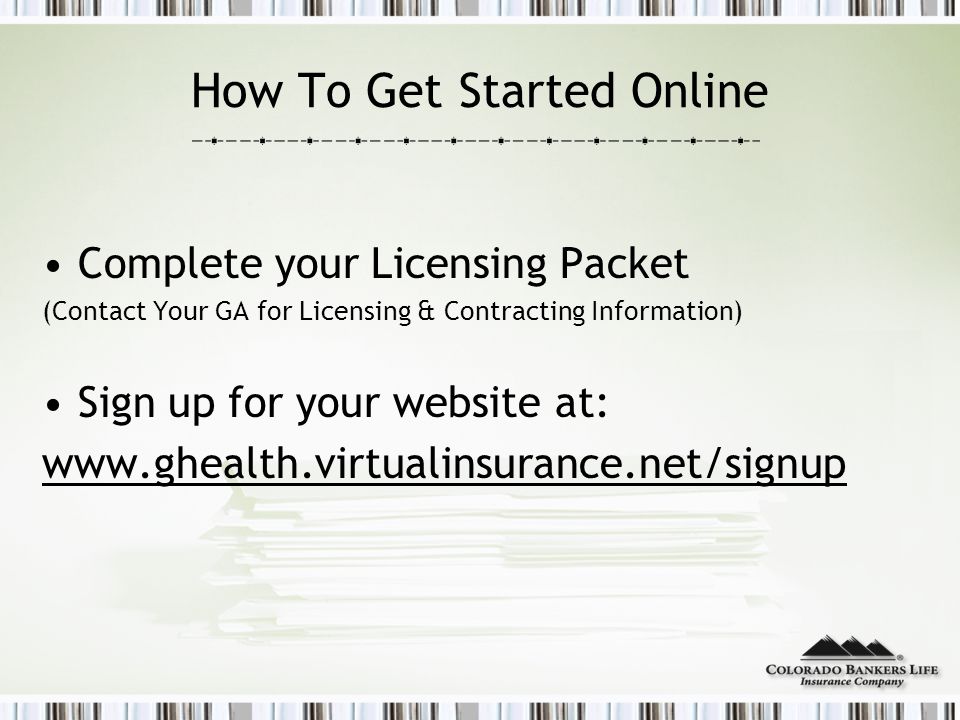 How To Get Started Online

• Complete your Licensing Packet
(Contact Your GA for Licensing & Contracting Information)

• Sign up for your website at:
www.ghealth.virtualinsurance.net/signup

COLORADO BANKERS LIFE
Insurance Company